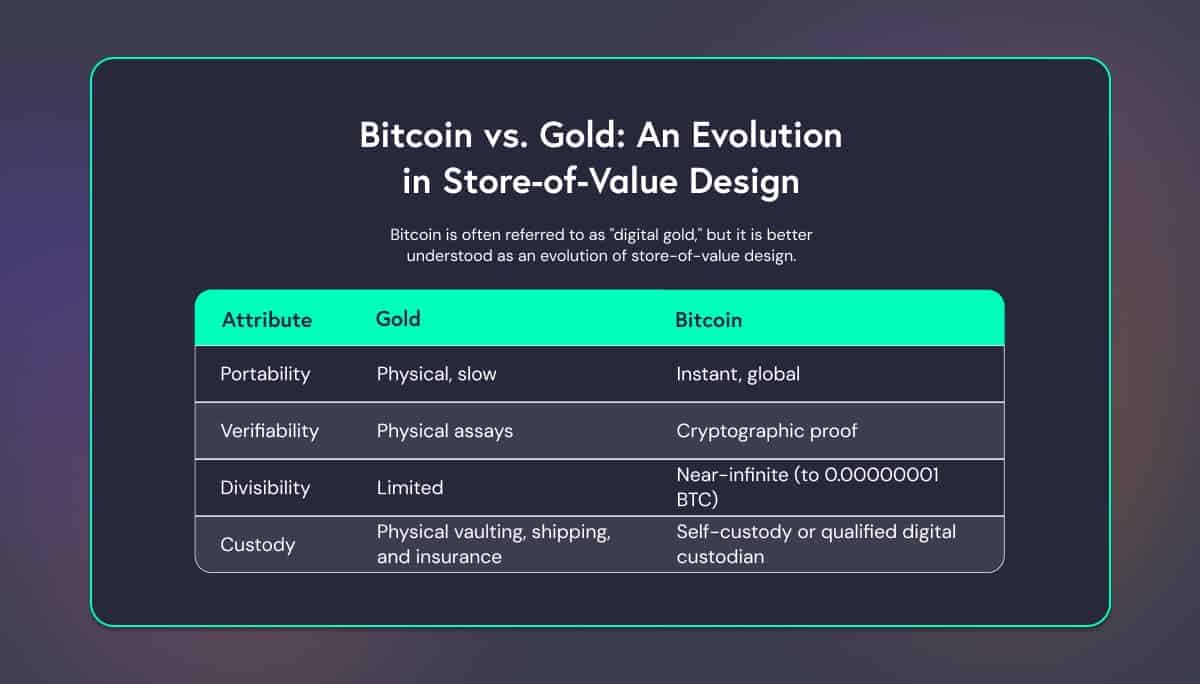 Bitcoin vs. Gold: An Evolution in Store-of-Value Design

Bitcoin is often referred to as "digital gold," but it is better understood as an evolution of store-of-value design.

| Attribute | Gold | Bitcoin |
|---|---|---|
| Portability | Physical, slow | Instant, global |
| Verifiability | Physical assays | Cryptographic proof |
| Divisibility | Limited | Near-infinite (to 0.00000001 BTC) |
| Custody | Physical vaulting, shipping, and insurance | Self-custody or qualified digital custodian |